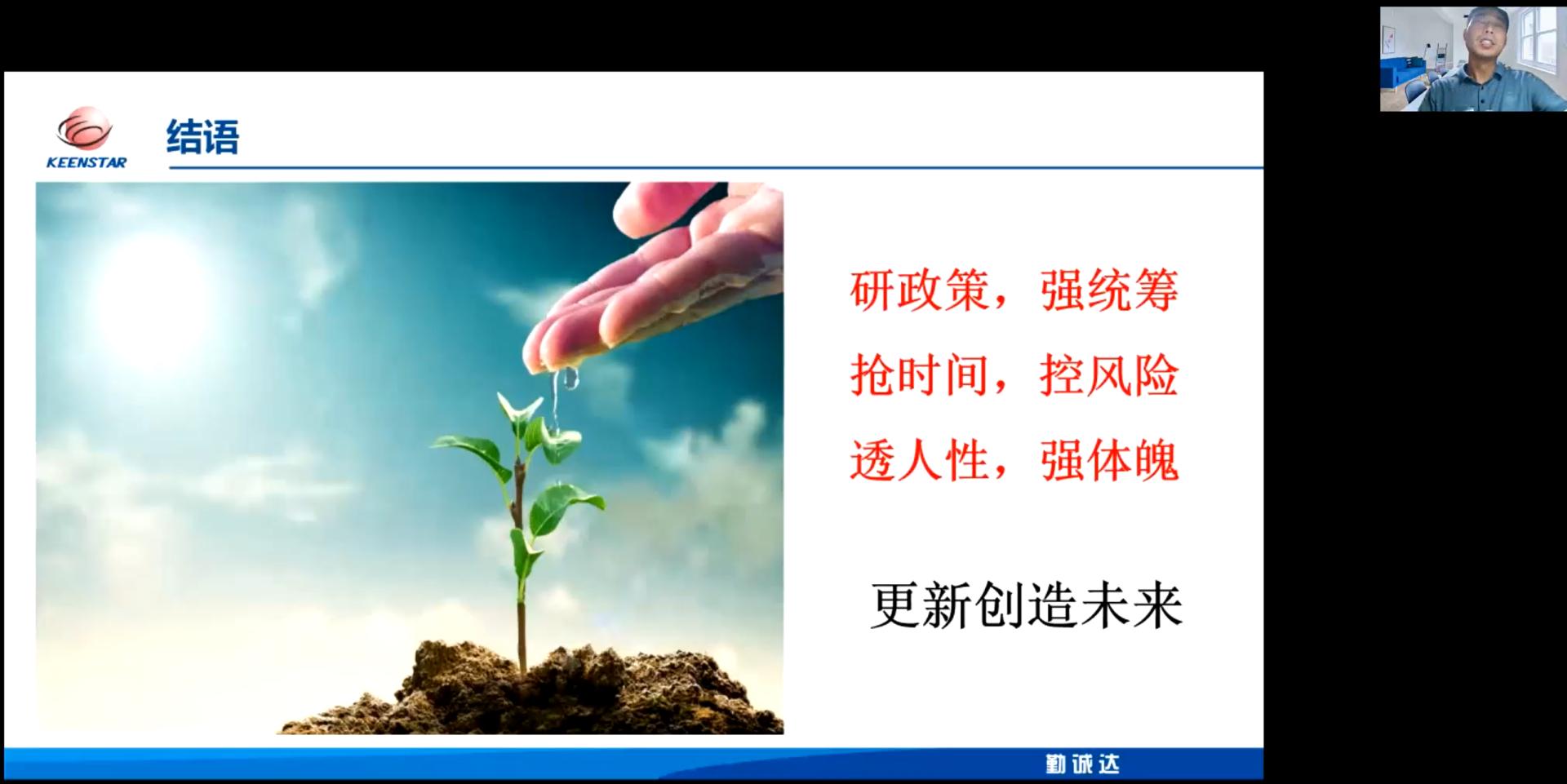 KEENSTAR

结语

研政策，强统筹

抢时间，控风险

透人性，强体魄

更新创造未来

勤诚达